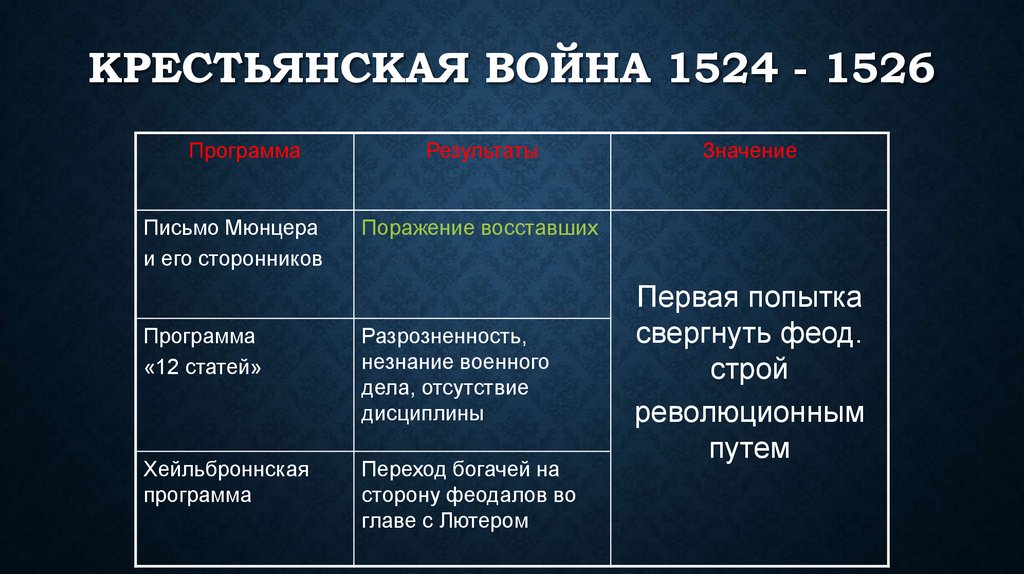 КРЕСТЬЯНСКАЯ ВОЙНА 1524 - 1526

| Программа | Результаты | Значение |
|---|---|---|
| Письмо Мюнцера и его сторонников | Поражение восставших | Первая попытка свергнуть феод. строй революционным путем |
| Программа «12 статей» | Разрозненность, незнание военного дела, отсутствие дисциплины | |
| Хейльброннская программа | Переход богачей на сторону феодалов во главе с Лютером | |